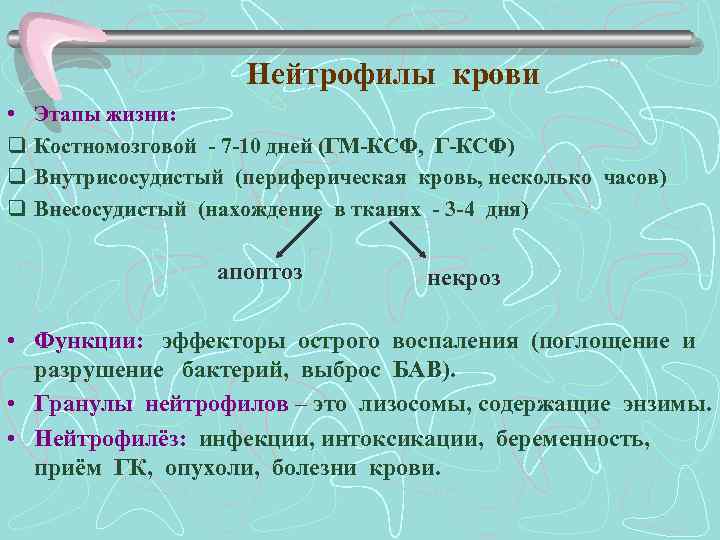 Нейтрофилы крови

• Этапы жизни:
❑ Костномозговой - 7-10 дней (ГМ-КСФ, Г-КСФ)
❑ Внутрисосудистый (периферическая кровь, несколько часов)
❑ Внесосудистый (нахождение в тканях - 3-4 дня)

апоптоз

некроз

• Функции: эффекторы острого воспаления (поглощение и разрушение бактерий, выброс БАВ).
• Гранулы нейтрофилов – это лизосомы, содержащие энзимы.
• Нейтрофилёз: инфекции, интоксикации, беременность, приём ГК, опухоли, болезни крови.